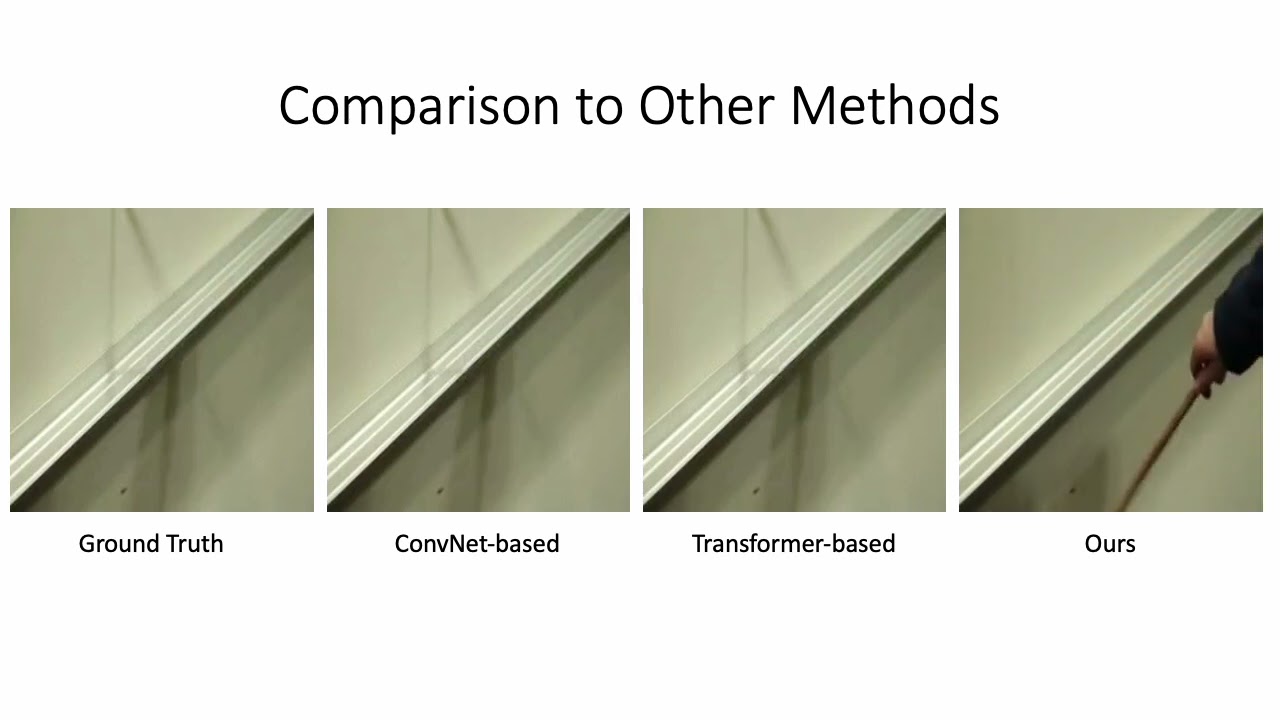 Comparison to Other Methods

Ground Truth

ConvNet-based

Transformer-based

Ours